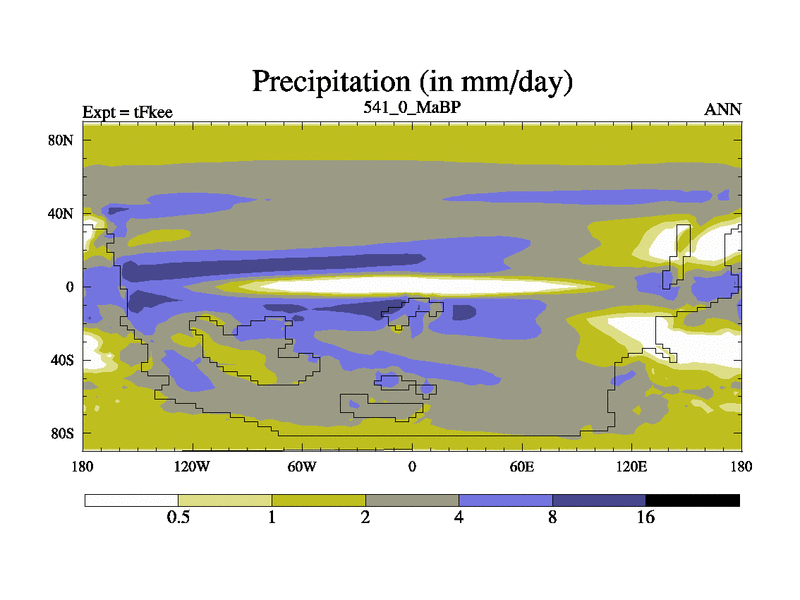 Precipitation (in mm/day)

Expt = tFkee

541_0_MaBP

ANN

80N
40N
0
40S
80S

180
120W
60W
0
60E
120E
180

0.5
1
2
4
8
16